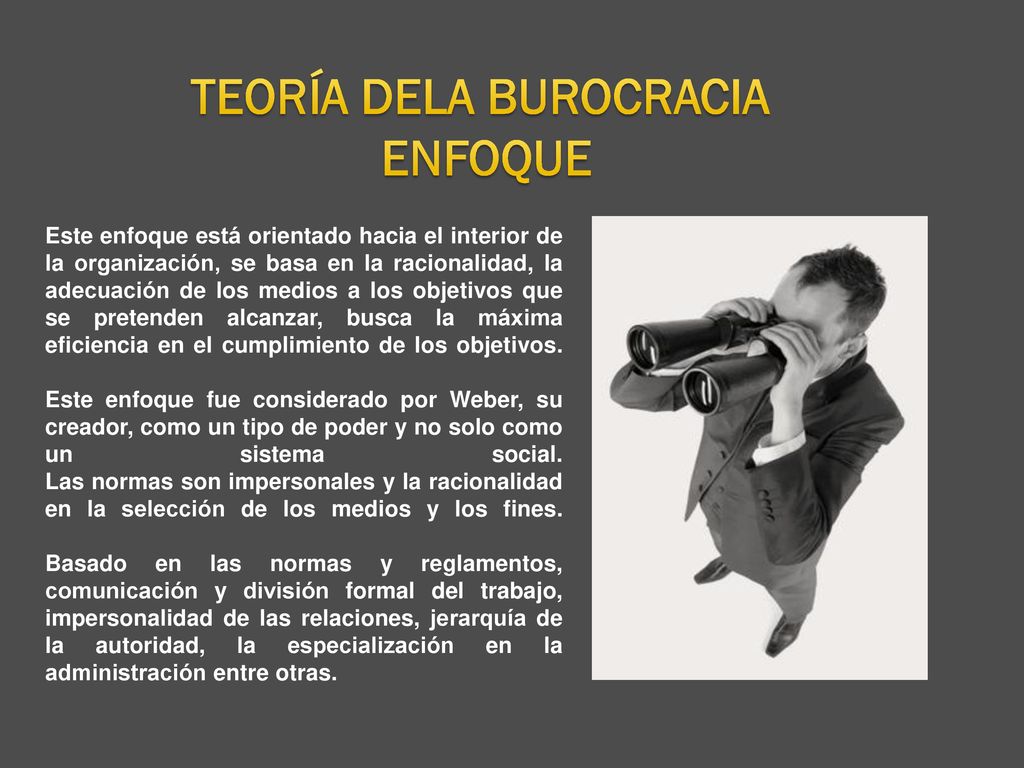 TEORÍA DELA BUROCRACIA ENFOQUE

Este enfoque está orientado hacia el interior de la organización, se basa en la racionalidad, la adecuación de los medios a los objetivos que se pretenden alcanzar, busca la máxima eficiencia en el cumplimiento de los objetivos.

Este enfoque fue considerado por Weber, su creador, como un tipo de poder y no solo como un sistema social.
Las normas son impersonales y la racionalidad en la selección de los medios y los fines.

Basado en las normas y reglamentos, comunicación y división formal del trabajo, impersonalidad de las relaciones, jerarquía de la autoridad, la especialización en la administración entre otras.